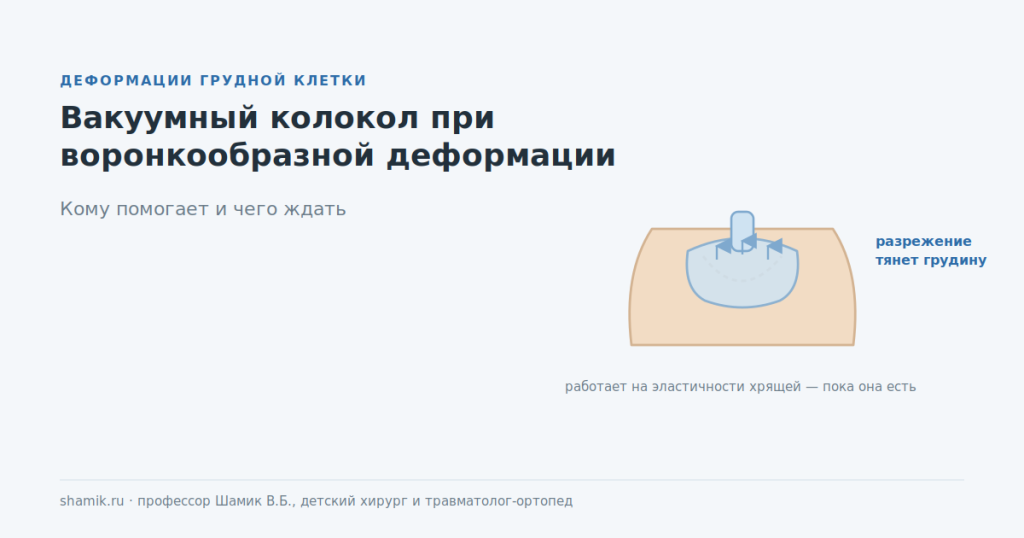 ДЕФОРМАЦИИ ГРУДНОЙ КЛЕТКИ

Вакуумный колокол при воронкообразной деформации

Кому помогает и чего ждать

разрежение тянет грудину

работает на эластичности хрящей — пока она есть

shamik.ru · профессор Шамик В.Б., детский хирург и травматолог-ортопед